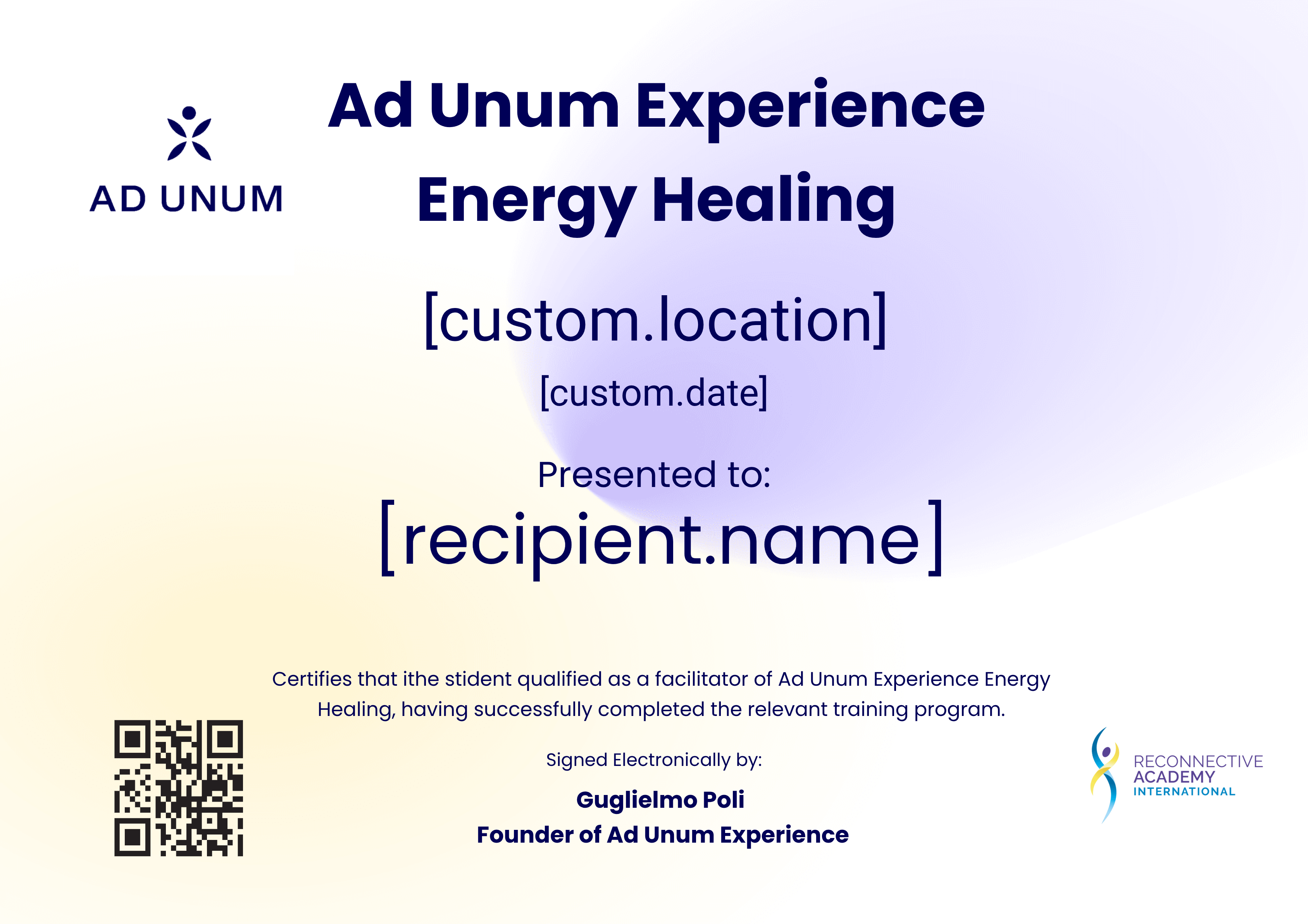 AD UNUM

Ad Unum Experience
Energy Healing

[custom.location]

[custom.date]

Presented to:
[recipient.name]

Certifies that ithe stident qualified as a facilitator of Ad Unum Experience Energy Healing, having successfully completed the relevant training program.

Signed Electronically by:

Guglielmo Poli
Founder of Ad Unum Experience

RECONNECTIVE
ACADEMY
INTERNATIONAL